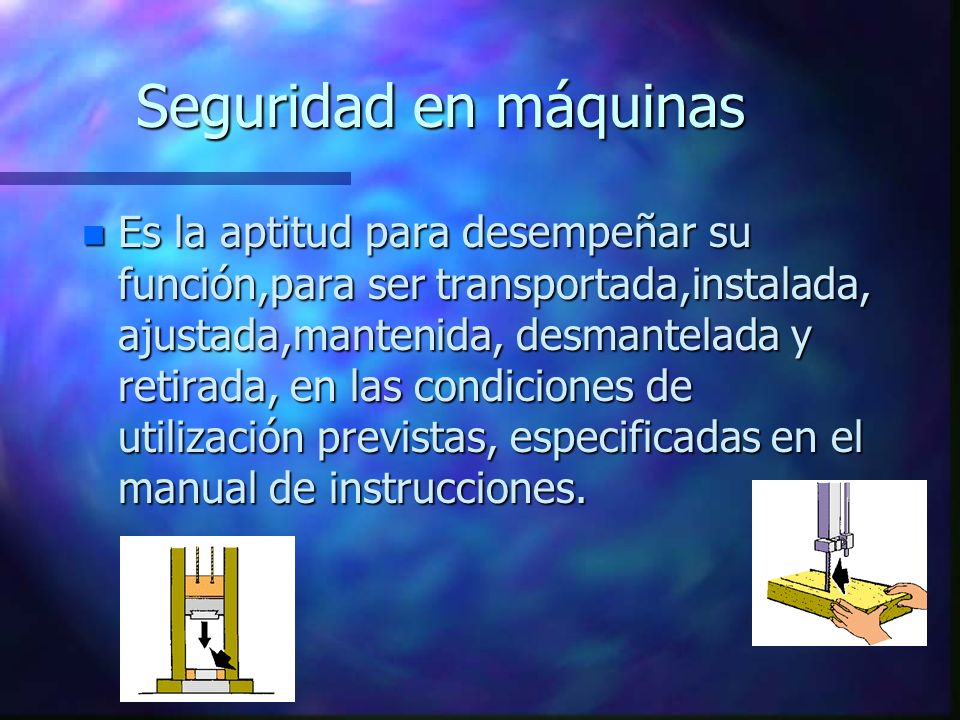 Seguridad en máquinas

Es la aptitud para desempeñar su función,para ser transportada,instalada, ajustada,mantenida, desmantelada y retirada, en las condiciones de utilización previstas, especificadas en el manual de instrucciones.